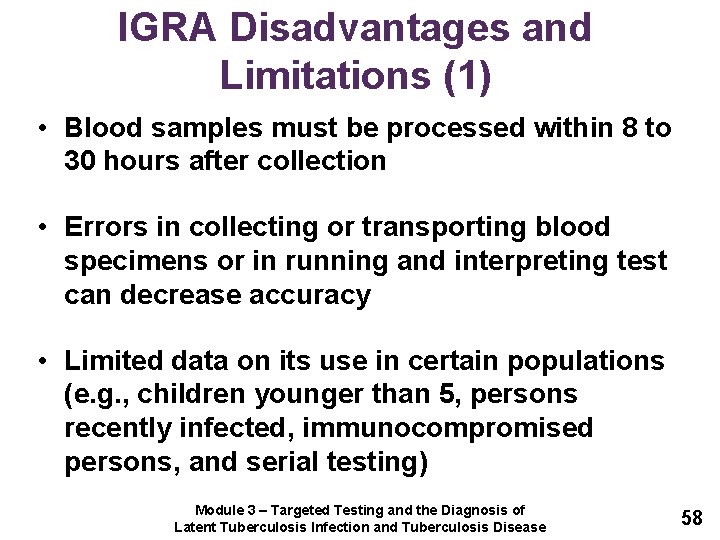 IGRA Disadvantages and Limitations (1)

• Blood samples must be processed within 8 to 30 hours after collection

• Errors in collecting or transporting blood specimens or in running and interpreting test can decrease accuracy

• Limited data on its use in certain populations (e.g., children younger than 5, persons recently infected, immunocompromised persons, and serial testing)

Module 3 – Targeted Testing and the Diagnosis of Latent Tuberculosis Infection and Tuberculosis Disease

58